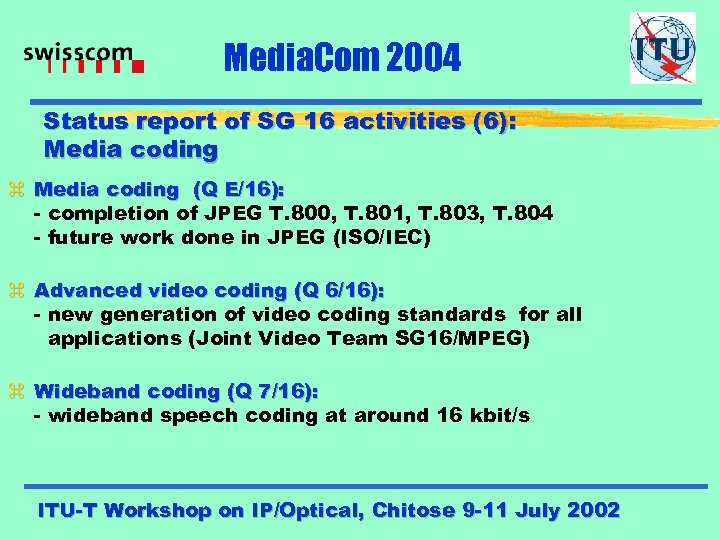 swisscom

MediaCom 2004

ITU

Status report of SG 16 activities (6): Media coding

⌘ Media coding (Q E/16):
- completion of JPEG T.800, T.801, T.803, T.804
- future work done in JPEG (ISO/IEC)

⌘ Advanced video coding (Q 6/16):
- new generation of video coding standards for all applications (Joint Video Team SG16/MPEG)

⌘ Wideband coding (Q 7/16):
- wideband speech coding at around 16 kbit/s

ITU-T Workshop on IP/Optical, Chitose 9-11 July 2002